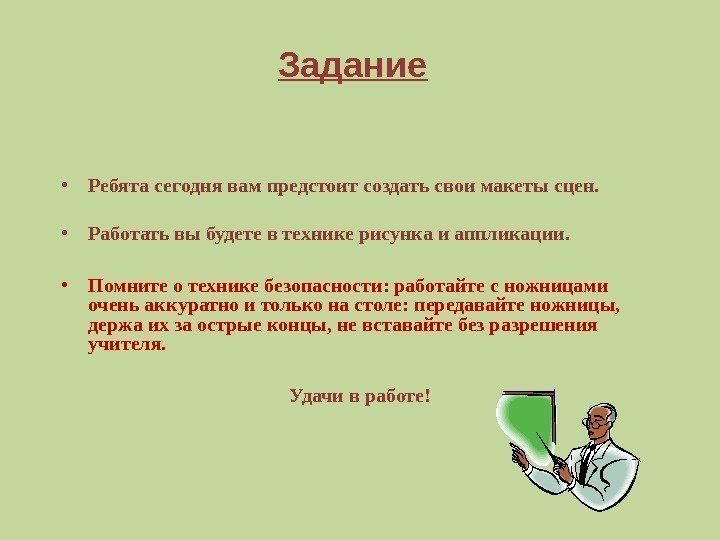 Задание

• Ребята сегодня вам предстоит создать свои макеты сцен.

• Работать вы будете в технике рисунка и аппликации.

• Помните о технике безопасности: работайте с ножницами очень аккуратно и только на столе: передавайте ножницы, держа их за острые концы, не вставайте без разрешения учителя.

Удачи в работе!